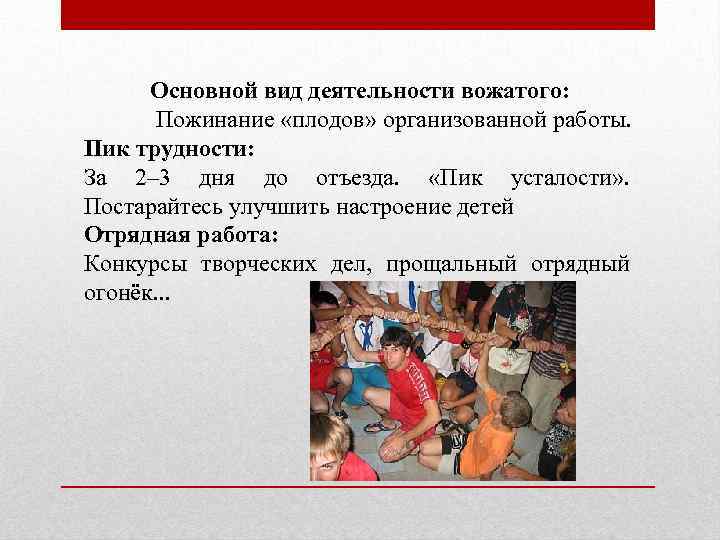 Основной вид деятельности вожатого:
Пожинание «плодов» организованной работы.
Пик трудности:
За 2–3 дня до отъезда. «Пик усталости». Постарайтесь улучшить настроение детей
Отрядная работа:
Конкурсы творческих дел, прощальный отрядный огонёк...